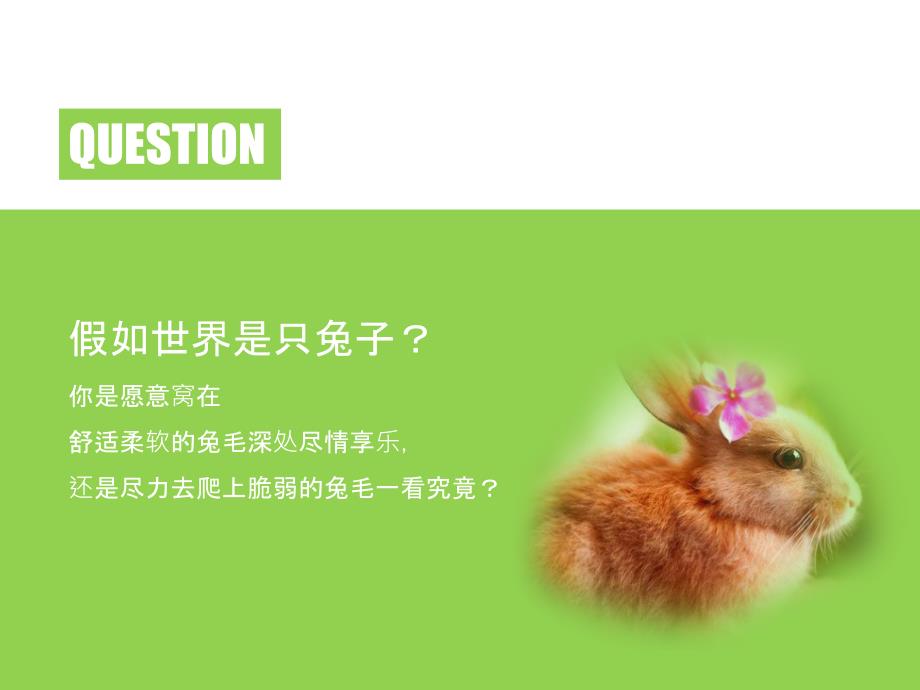 QUESTION

假如世界是只兔子？

你是愿意窝在

舒适柔软的兔毛深处尽情享乐，

还是尽力去爬上脆弱的兔毛一看究竟？